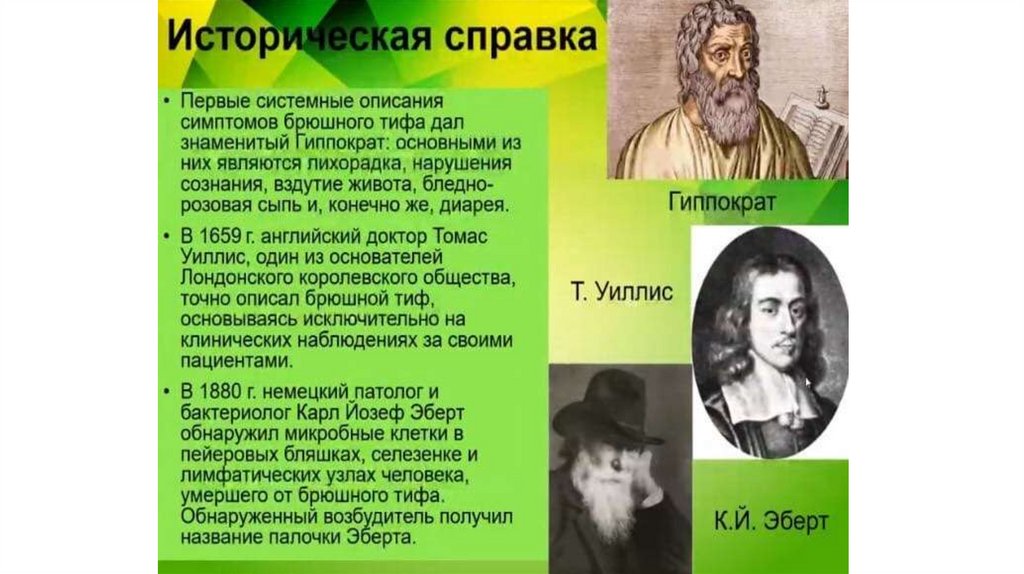 Историческая справка

• Первые системные описания симптомов брюшного тифа дал знаменитый Гиппократ: основными из них являются лихорадка, нарушения сознания, вздутие живота, бледно-розовая сыпь и, конечно же, диарея.

• В 1659 г. английский доктор Томас Уиллис, один из основателей Лондонского королевского общества, точно описал брюшной тиф, основываясь исключительно на клинических наблюдениях за своими пациентами.

• В 1880 г. немецкий патолог и бактериолог Карл Йозеф Эберт обнаружил микробные клетки в пейеровых бляшках, селезенке и лимфатических узлах человека, умершего от брюшного тифа. Обнаруженный возбудитель получил название палочки Эберта.

Гиппократ

Т. Уиллис

К.Й. Эберт